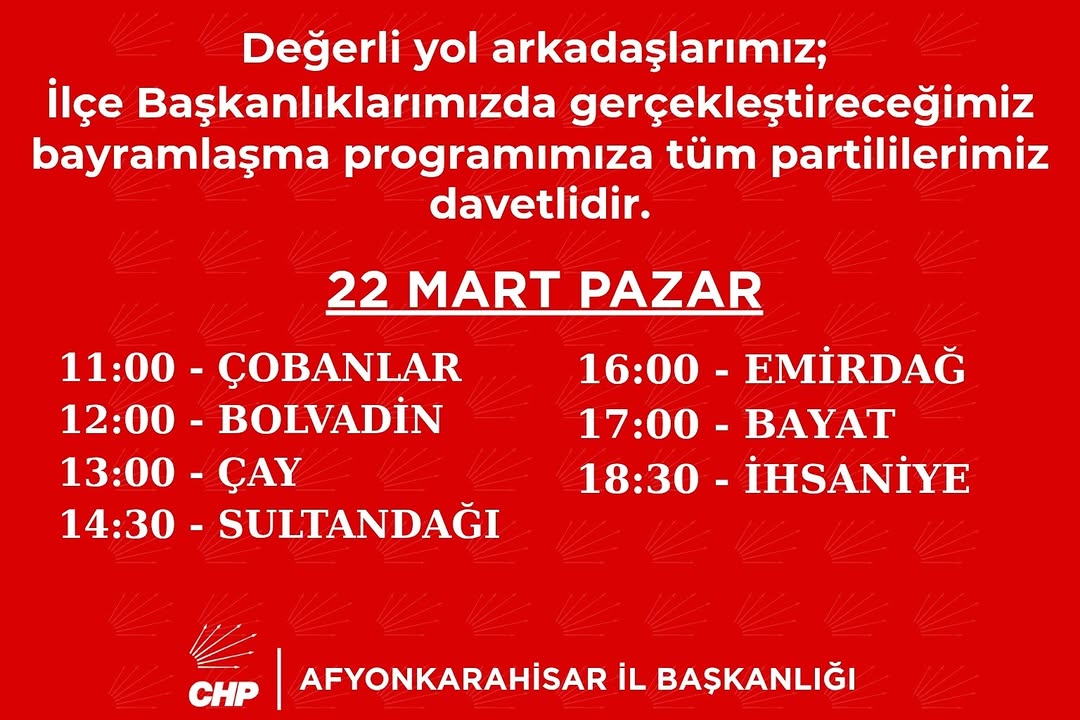 Değerli yol arkadaşlarımız;
İlçe Başkanlıklarımızda gerçekleştireceğimiz bayramlaşma programımıza tüm partililerimiz davetlidir.

22 MART PAZAR

11:00 - ÇOBANLAR
12:00 - BOLVADİN
13:00 - ÇAY
14:30 - SULTANDAĞI

16:00 - EMİRDAĞ
17:00 - BAYAT
18:30 - İHSANİYE

CHP

AFYONKARAHİSAR İL BAŞKANLIĞI